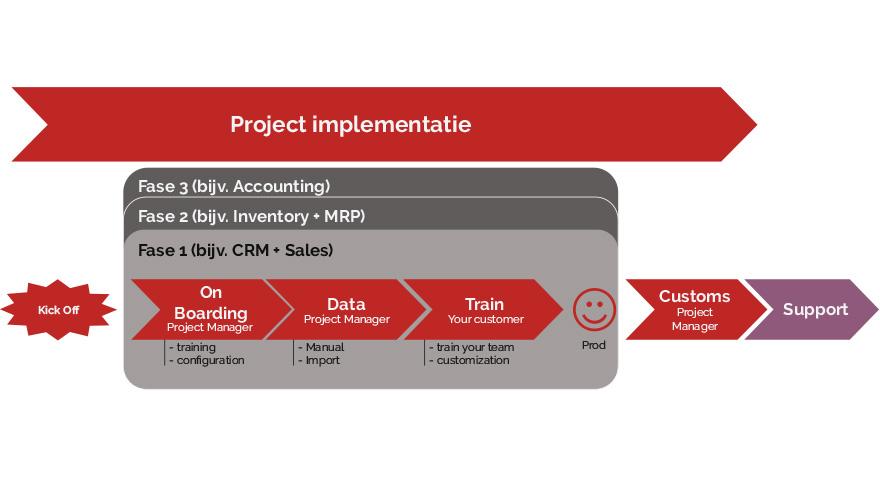 Project implementatie

Fase 3 (bijv. Accounting)

Fase 2 (bijv. Inventory + MRP)

Fase 1 (bijv. CRM + Sales)

Kick Off

On Boarding
Project Manager
- training
- configuration

Data
Project Manager
- Manual
- Import

Train
Your customer
- train your team
- customization

Prod

Customs
Project Manager

Support